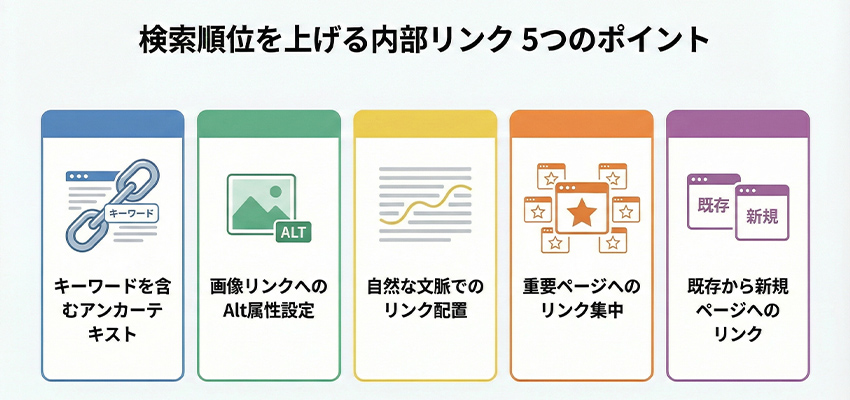 検索順位を上げる内部リンク 5つのポイント

キーワード

キーワードを含むアンカーテキスト

ALT

画像リンクへのAlt属性設定

自然な文脈でのリンク配置

重要ページへのリンク集中

既存

新規

既存から新規ページへのリンク